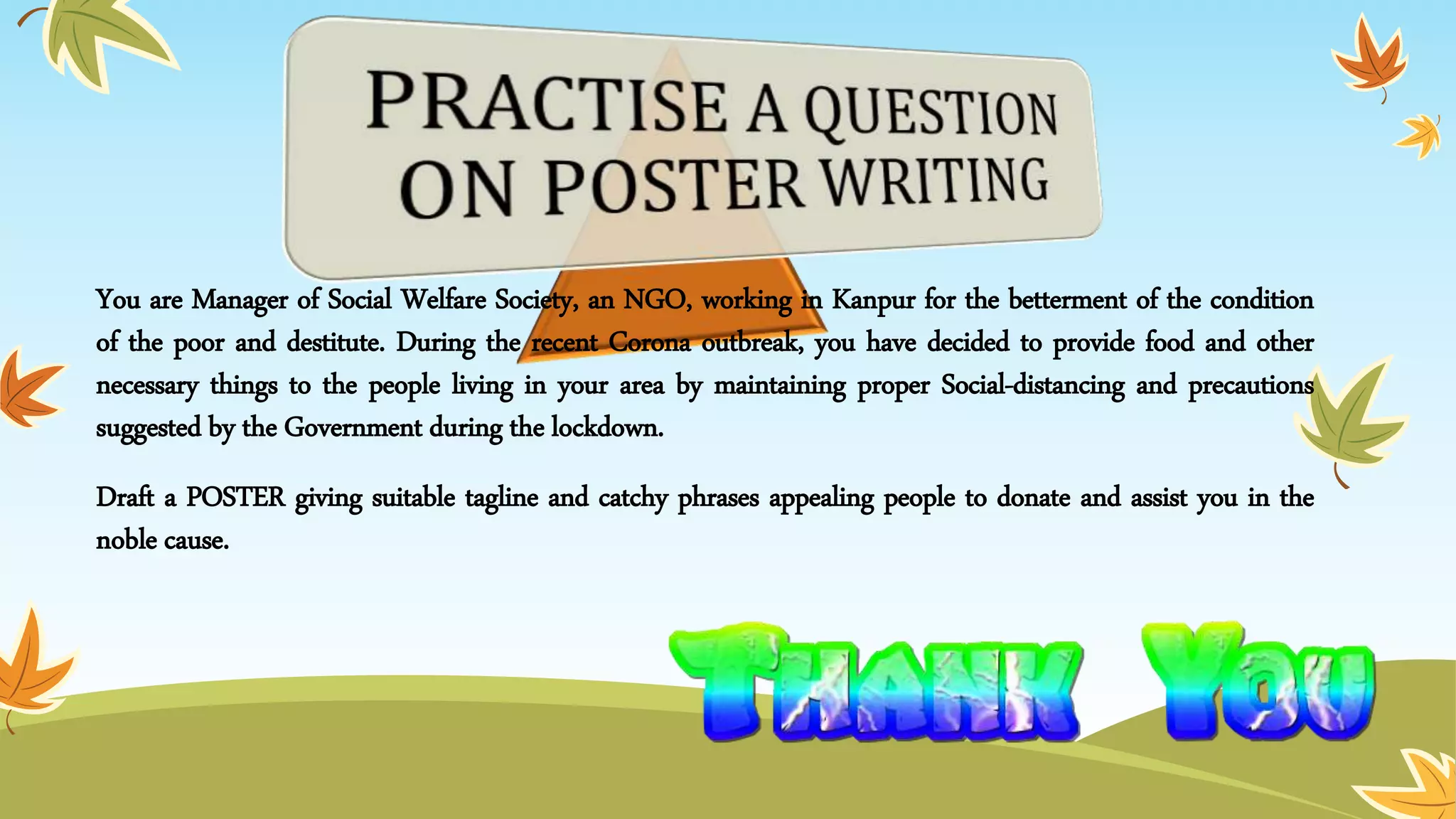 PRACTISE A QUESTION ON POSTER WRITING

You are Manager of Social Welfare Society, an NGO, working in Kanpur for the betterment of the condition of the poor and destitute. During the recent Corona outbreak, you have decided to provide food and other necessary things to the people living in your area by maintaining proper Social-distancing and precautions suggested by the Government during the lockdown.

Draft a POSTER giving suitable tagline and catchy phrases appealing people to donate and assist you in the noble cause.

THANK YOU